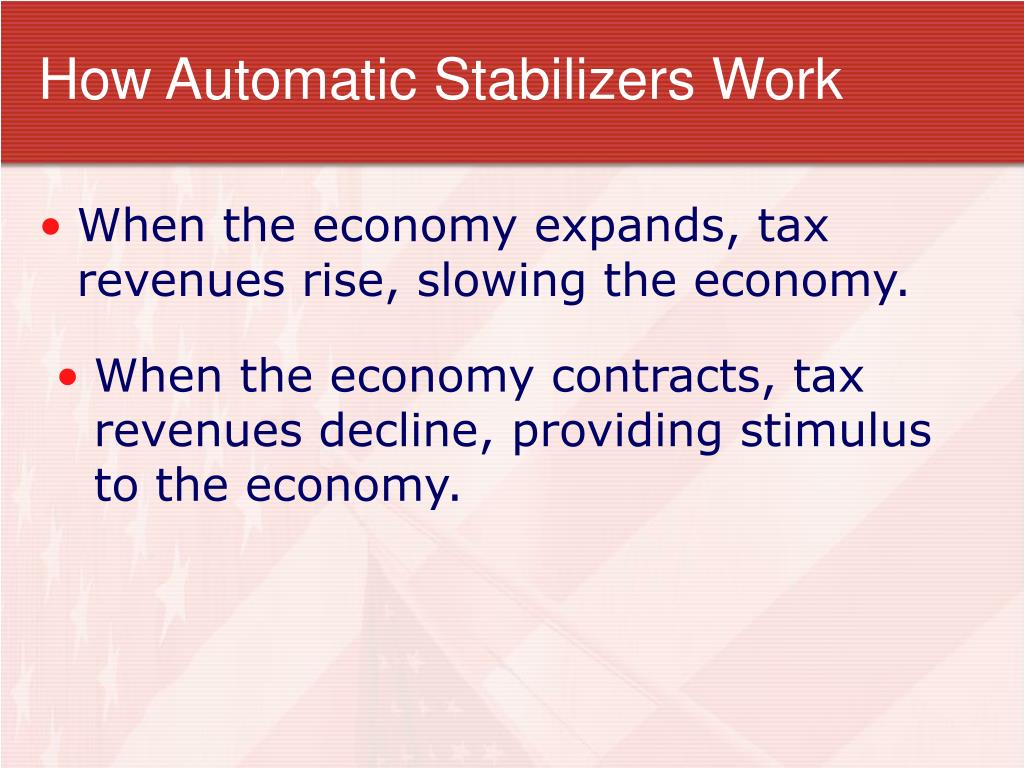 How Automatic Stabilizers Work

• When the economy expands, tax revenues rise, slowing the economy.

• When the economy contracts, tax revenues decline, providing stimulus to the economy.